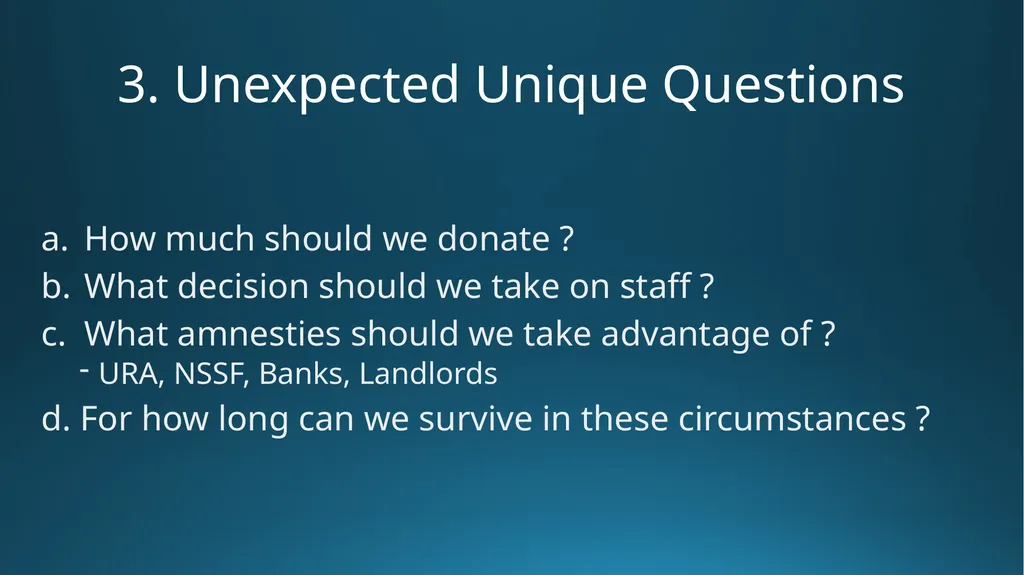 3. Unexpected Unique Questions

a. How much should we donate ?
b. What decision should we take on staff ?
c. What amnesties should we take advantage of ?
- URA, NSSF, Banks, Landlords
d. For how long can we survive in these circumstances ?